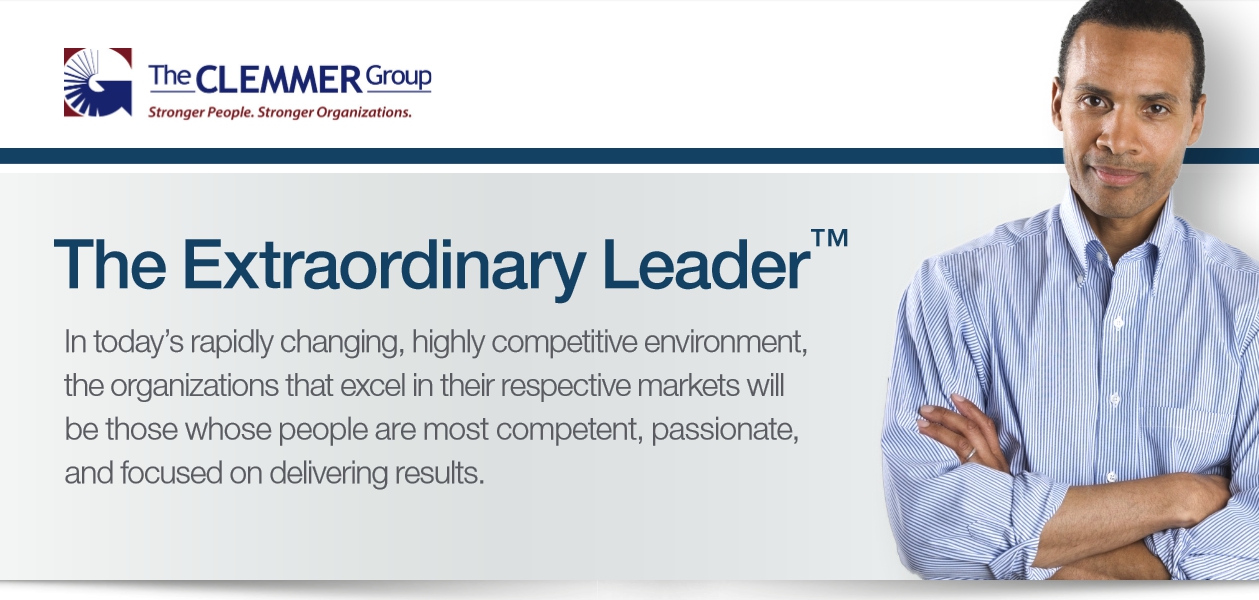 The CLEMMER Group
Stronger People. Stronger Organizations.

The Extraordinary Leader™

In today's rapidly changing, highly competitive environment, the organizations that excel in their respective markets will be those whose people are most competent, passionate, and focused on delivering results.